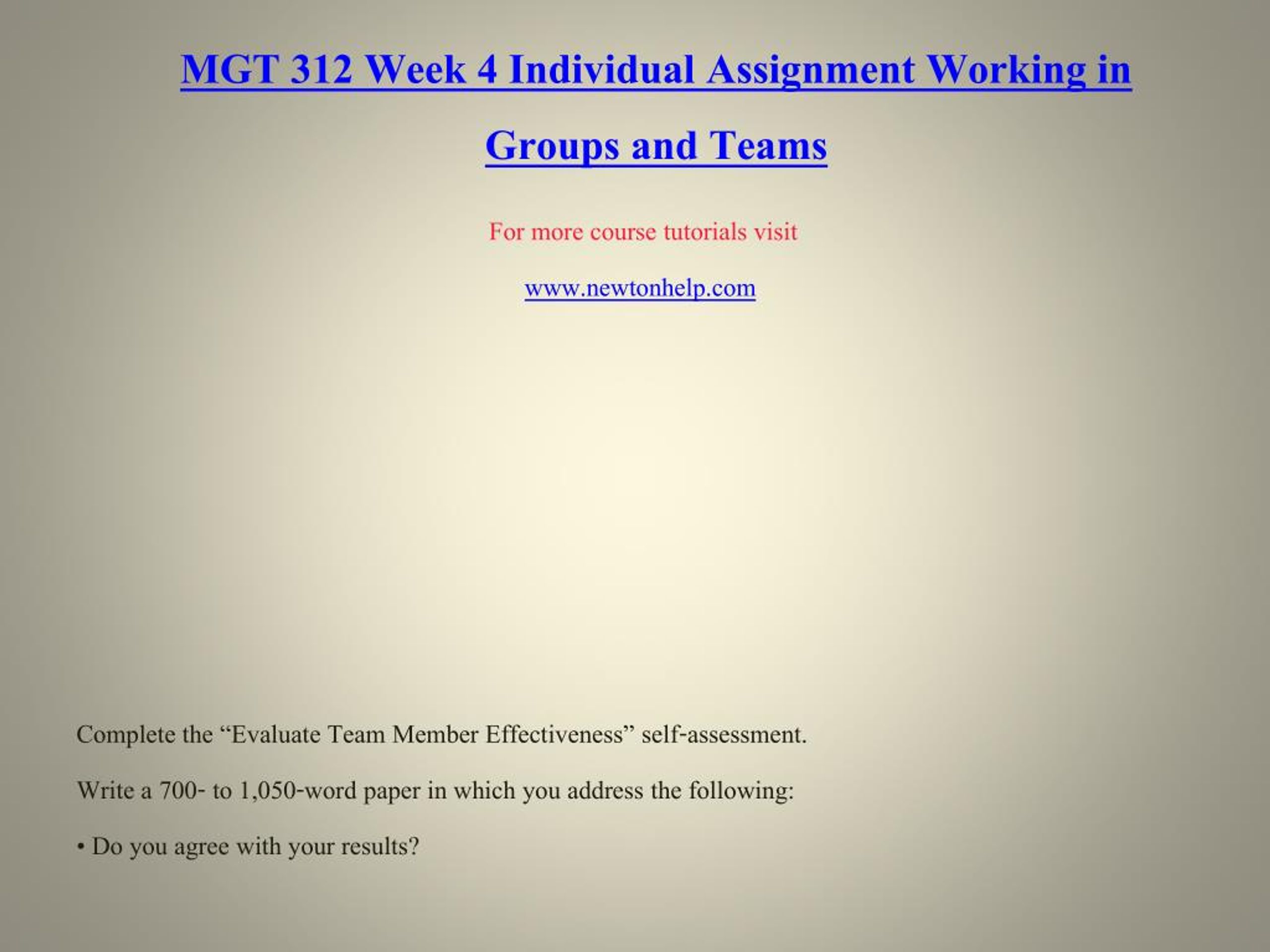 MGT 312 Week 4 Individual Assignment Working in Groups and Teams

For more course tutorials visit

www.newtonhelp.com

Complete the “Evaluate Team Member Effectiveness” self-assessment.

Write a 700- to 1,050-word paper in which you address the following:

• Do you agree with your results?